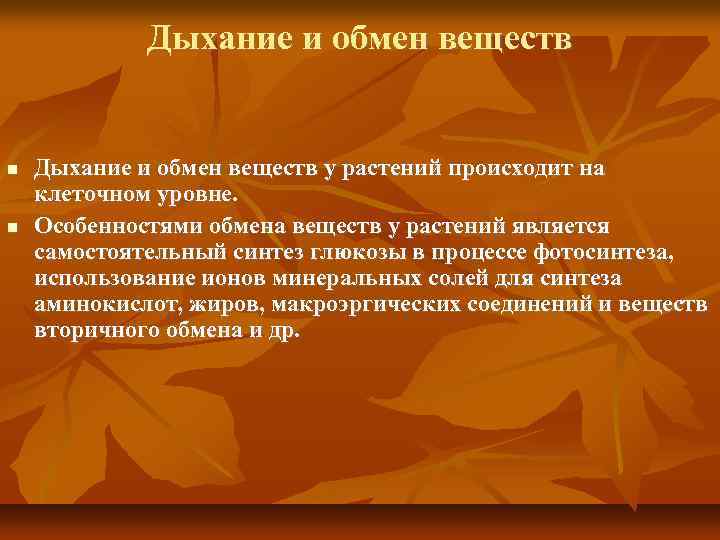 Дыхание и обмен веществ

- Дыхание и обмен веществ у растений происходит на клеточном уровне.
- Особенностями обмена веществ у растений является самостоятельный синтез глюкозы в процессе фотосинтеза, использование ионов минеральных солей для синтеза аминокислот, жиров, макроэргических соединений и веществ вторичного обмена и др.